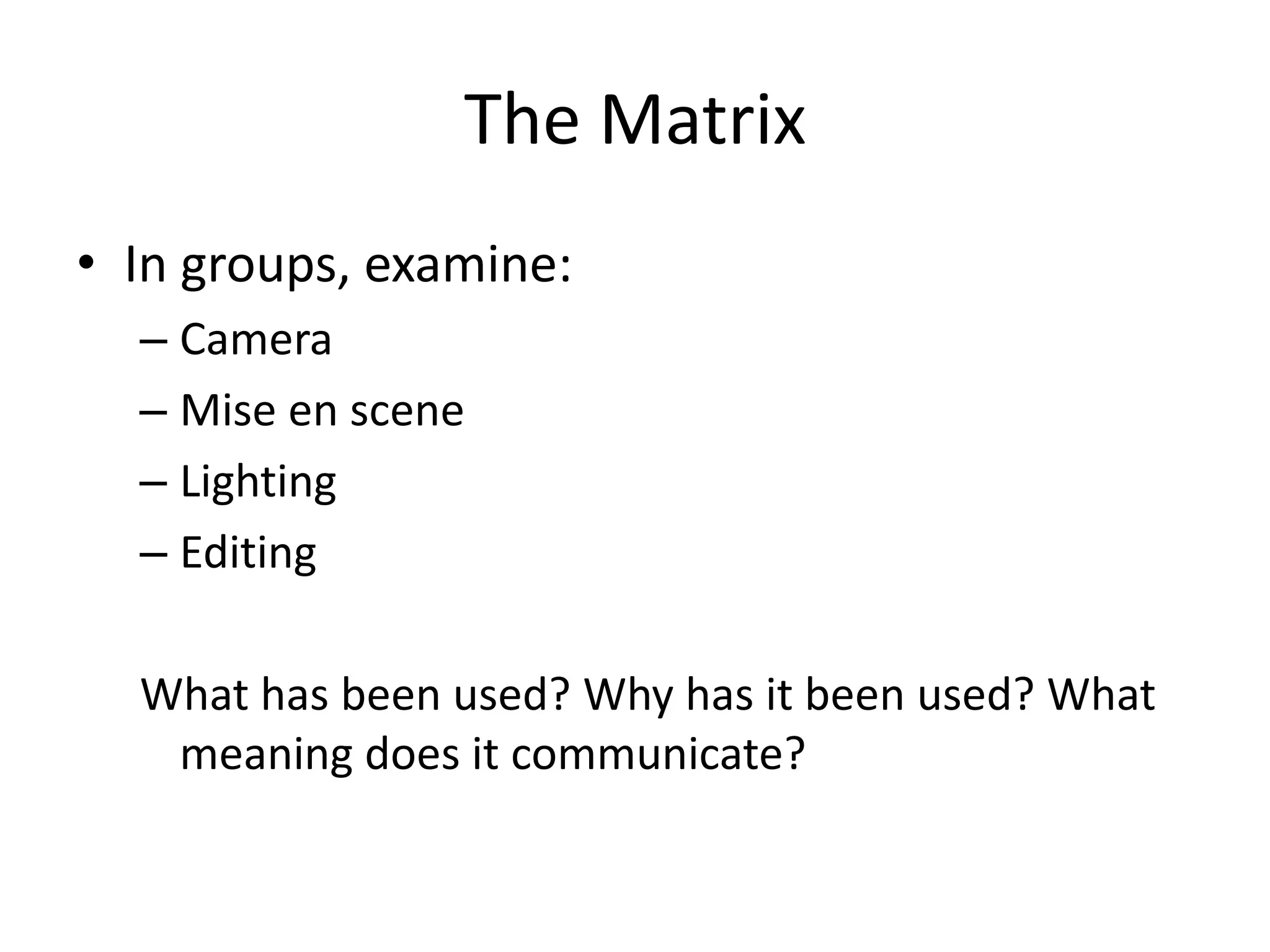 The Matrix

• In groups, examine:
– Camera
– Mise en scene
– Lighting
– Editing

What has been used? Why has it been used? What meaning does it communicate?